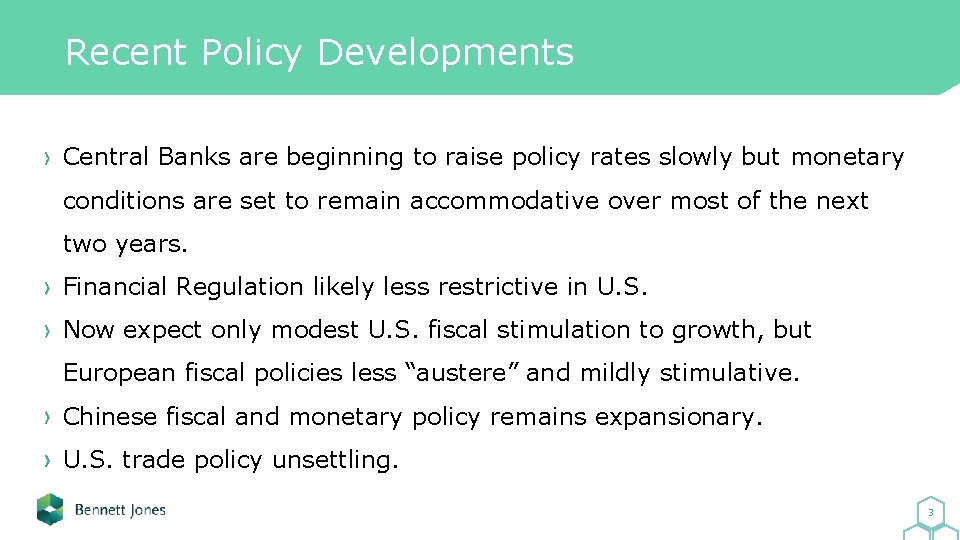 Recent Policy Developments

› Central Banks are beginning to raise policy rates slowly but monetary conditions are set to remain accommodative over most of the next two years.

› Financial Regulation likely less restrictive in U.S.

› Now expect only modest U.S. fiscal stimulation to growth, but European fiscal policies less "austere" and mildly stimulative.

› Chinese fiscal and monetary policy remains expansionary.

› U.S. trade policy unsettling.

Bennett Jones

3